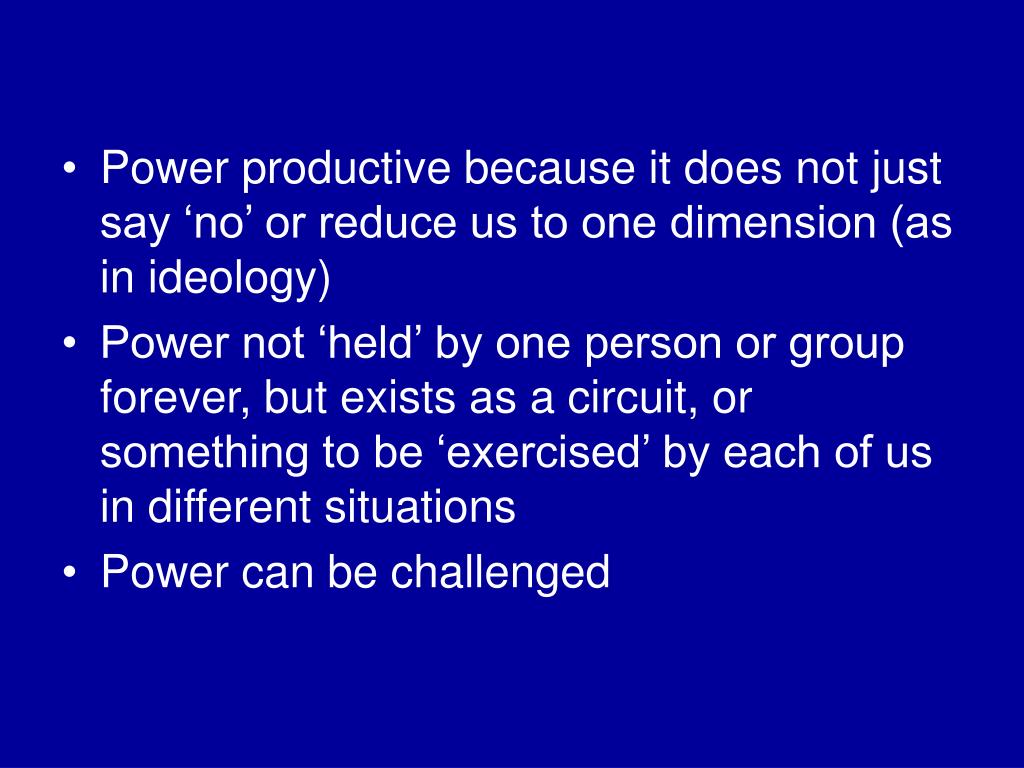 • Power productive because it does not just say ‘no’ or reduce us to one dimension (as in ideology)
• Power not ‘held’ by one person or group forever, but exists as a circuit, or something to be ‘exercised’ by each of us in different situations
• Power can be challenged